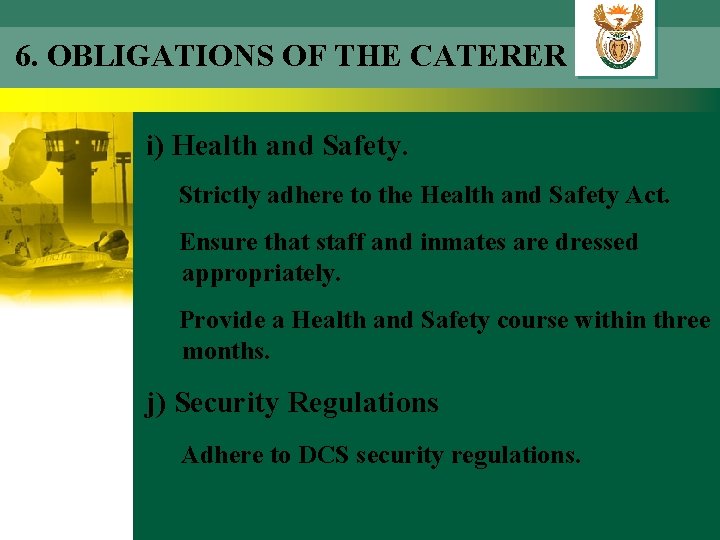 6. OBLIGATIONS OF THE CATERER

i) Health and Safety.

Strictly adhere to the Health and Safety Act.

Ensure that staff and inmates are dressed appropriately.

Provide a Health and Safety course within three months.

j) Security Regulations

Adhere to DCS security regulations.